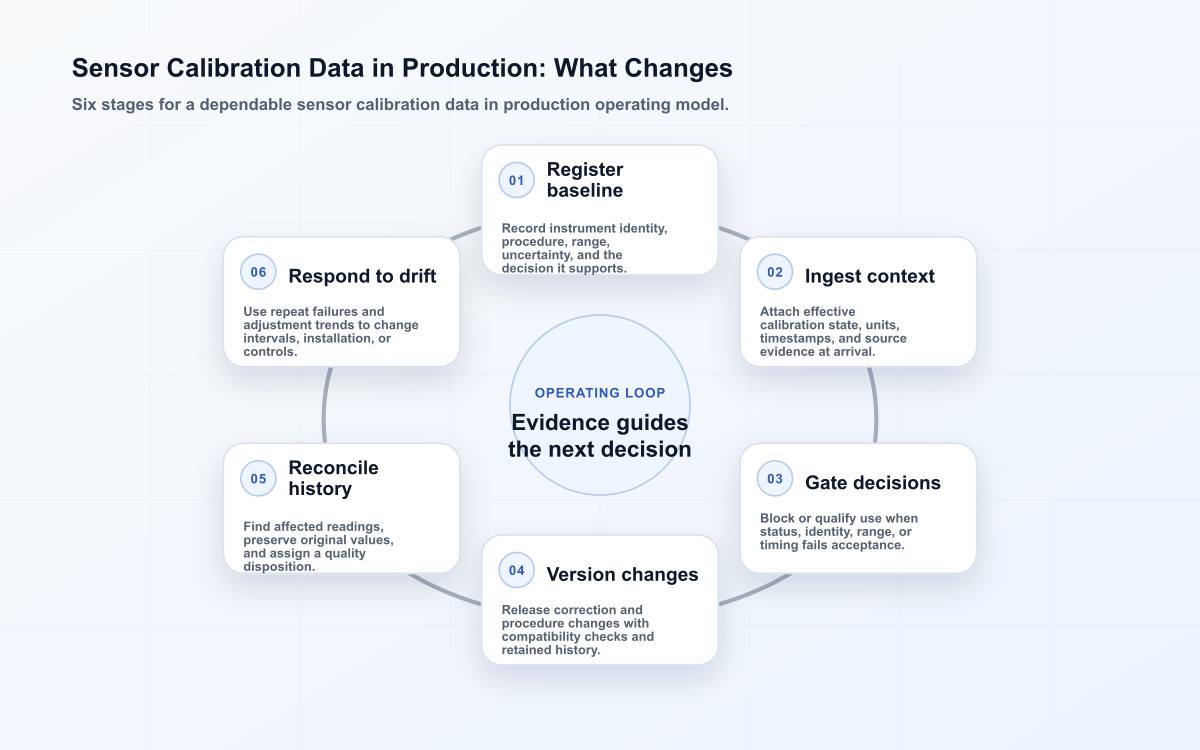 Sensor Calibration Data in Production: What Changes

Six stages for a dependable sensor calibration data in production operating model.

01 Register baseline

Record instrument identity, procedure, range, uncertainty, and the decision it supports.

02 Ingest context

Attach effective calibration state, units, timestamps, and source evidence at arrival.

03 Gate decisions

Block or qualify use when status, identity, range, or timing fails acceptance.

04 Version changes

Release correction and procedure changes with compatibility checks and retained history.

05 Reconcile history

Find affected readings, preserve original values, and assign a quality disposition.

06 Respond to drift

Use repeat failures and adjustment trends to change intervals, installation, or controls.

OPERATING LOOP

Evidence guides the next decision